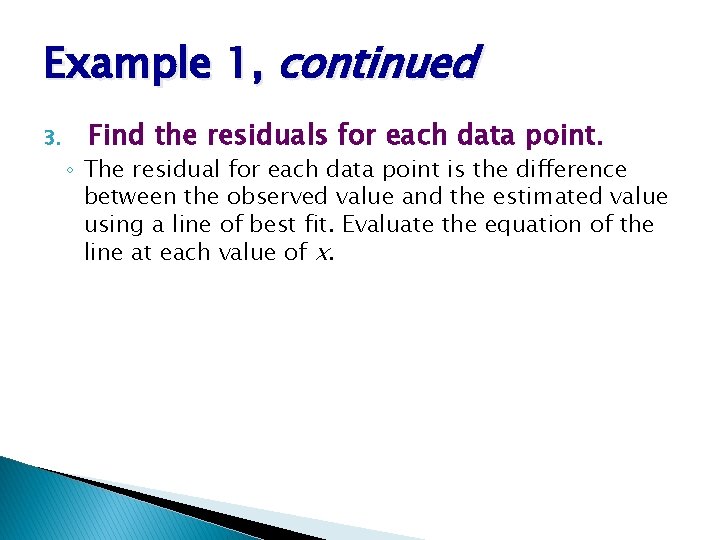 Example 1, continued

3. Find the residuals for each data point.

◦ The residual for each data point is the difference between the observed value and the estimated value using a line of best fit. Evaluate the equation of the line at each value of $x$.